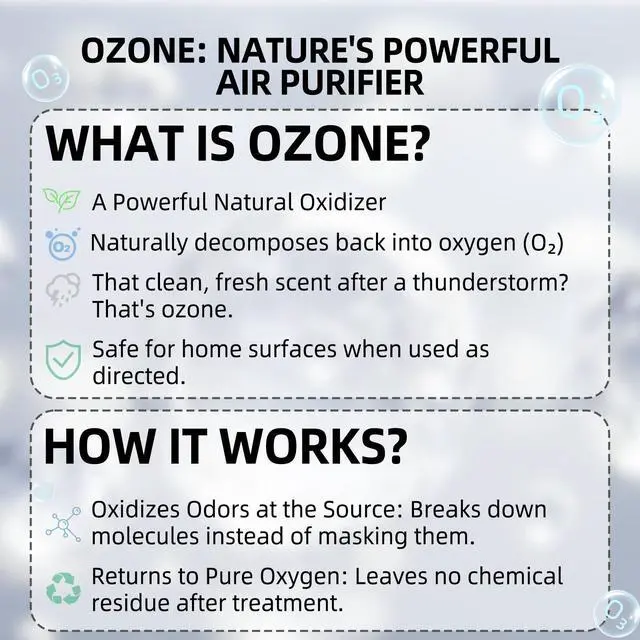 $O_3$

OZONE: NATURE'S POWERFUL AIR PURIFIER

$O_3$

WHAT IS OZONE?

A Powerful Natural Oxidizer

$O_2$ Naturally decomposes back into oxygen ($O_2$)

That clean, fresh scent after a thunderstorm? That's ozone.

Safe for home surfaces when used as directed.

HOW IT WORKS?

Oxidizes Odors at the Source: Breaks down molecules instead of masking them.

Returns to Pure Oxygen: Leaves no chemical residue after treatment.

$O_3$